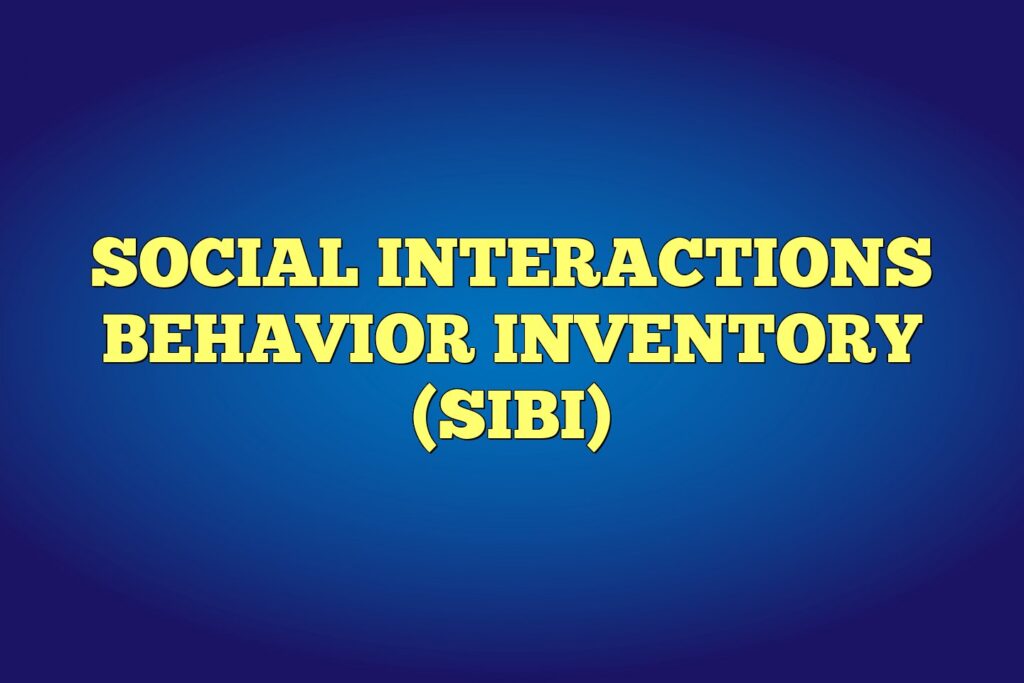 SOCIAL INTERACTIONS BEHAVIOR INVENTORY (SIBI)